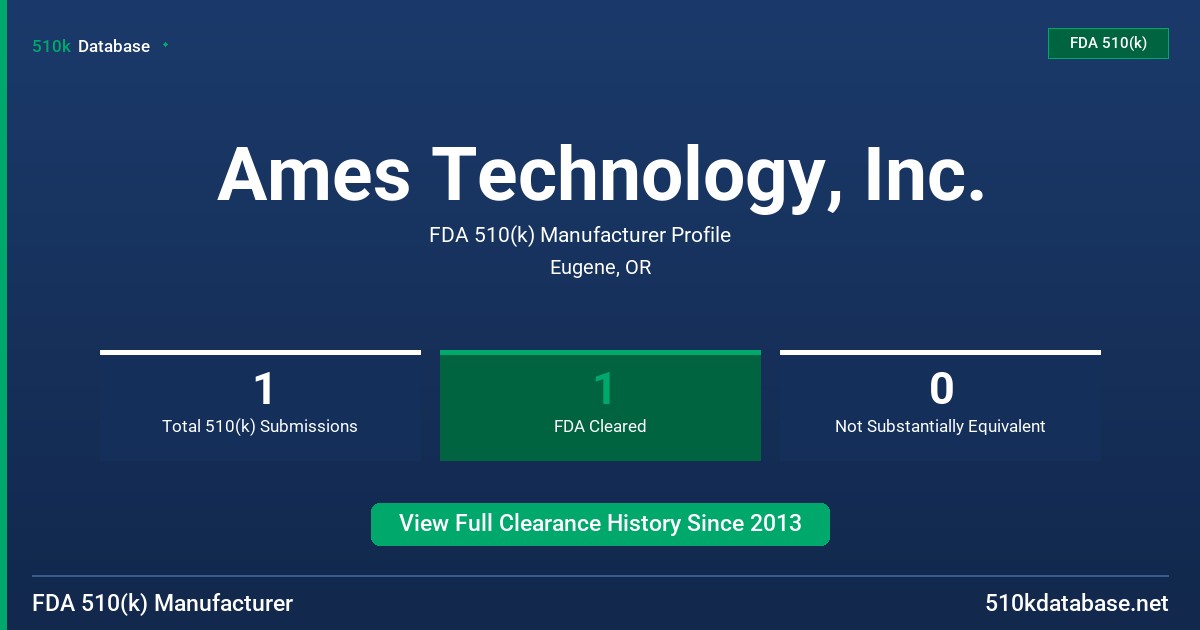 510k Database

FDA 510(k)

Ames Technology, Inc.

FDA 510(k) Manufacturer Profile

Eugene, OR

1
Total 510(k) Submissions

1
FDA Cleared

0
Not Substantially Equivalent

View Full Clearance History Since 2013

FDA 510(k) Manufacturer

510kdatabase.net